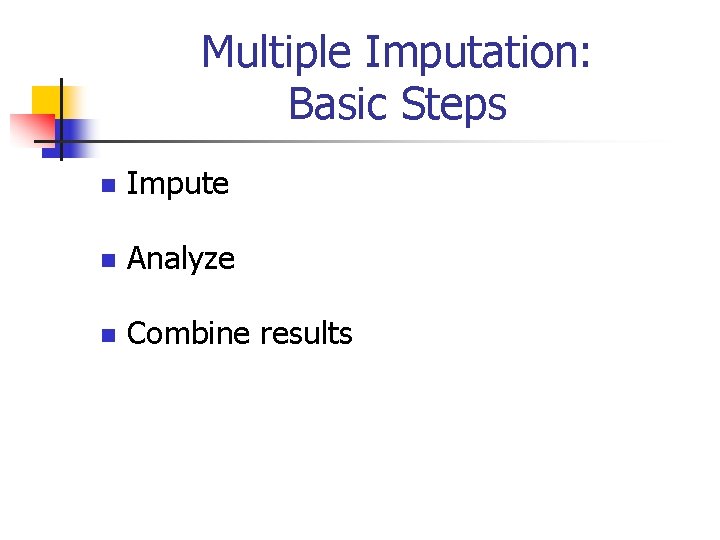 Multiple Imputation:
Basic Steps

- Impute
- Analyze
- Combine results